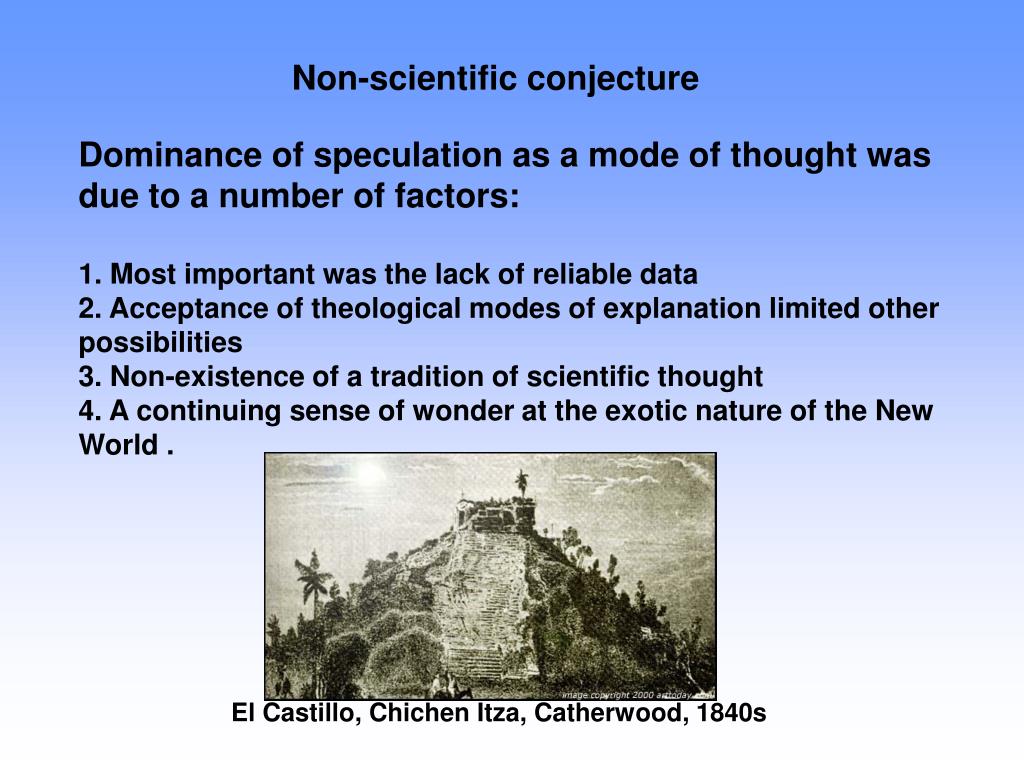 Non-scientific conjecture

Dominance of speculation as a mode of thought was due to a number of factors:

1. Most important was the lack of reliable data
2. Acceptance of theological modes of explanation limited other possibilities
3. Non-existence of a tradition of scientific thought
4. A continuing sense of wonder at the exotic nature of the New World .

image copyright 2000 arttoday.com

El Castillo, Chichen Itza, Catherwood, 1840s